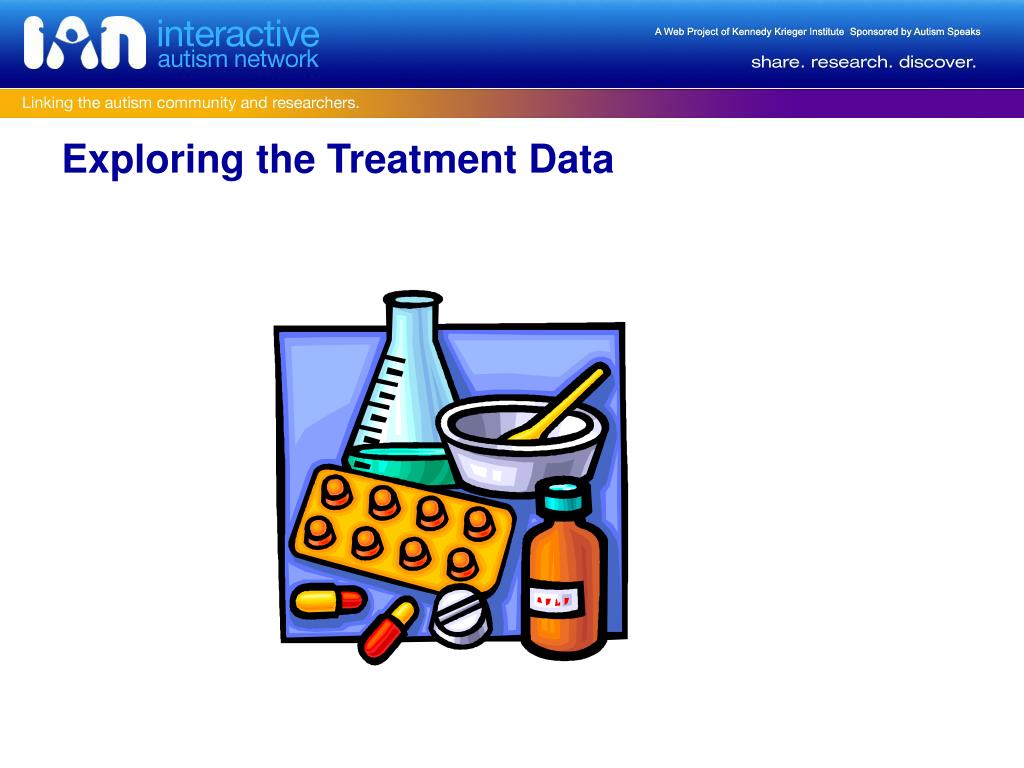 IAN interactive autism network

A Web Project of Kennedy Krieger Institute Sponsored by Autism Speaks

share. research. discover.

Linking the autism community and researchers.

Exploring the Treatment Data